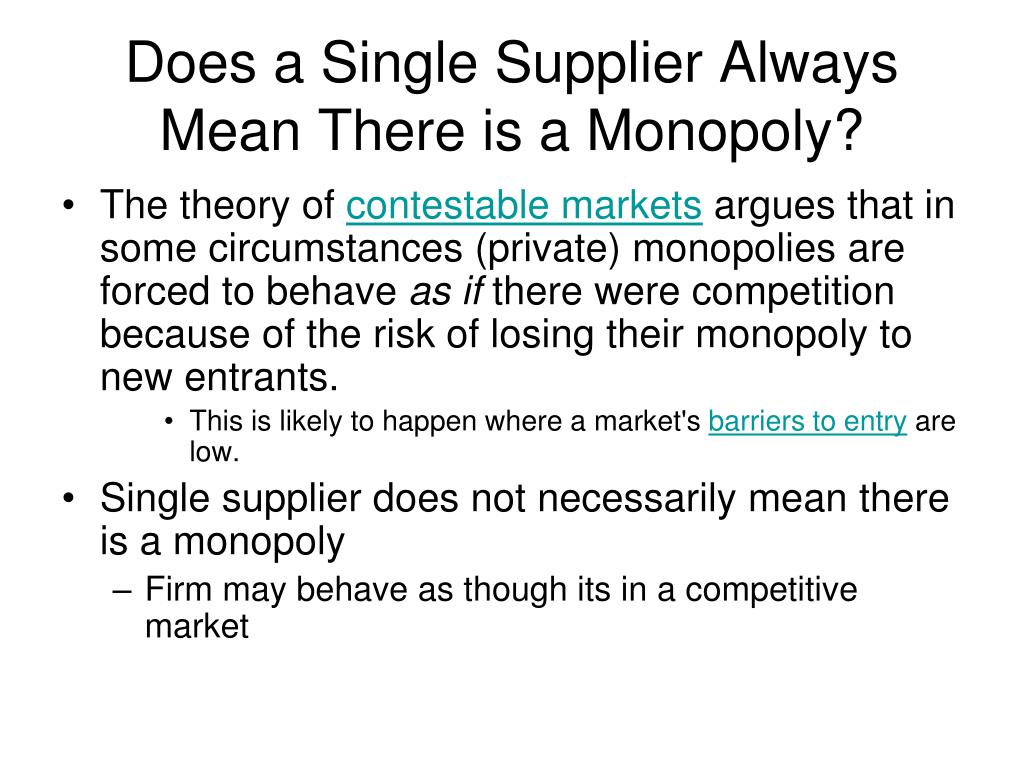 Does a Single Supplier Always Mean There is a Monopoly?

• The theory of contestable markets argues that in some circumstances (private) monopolies are forced to behave as if there were competition because of the risk of losing their monopoly to new entrants.

• This is likely to happen where a market's barriers to entry are low.

• Single supplier does not necessarily mean there is a monopoly

– Firm may behave as though its in a competitive market